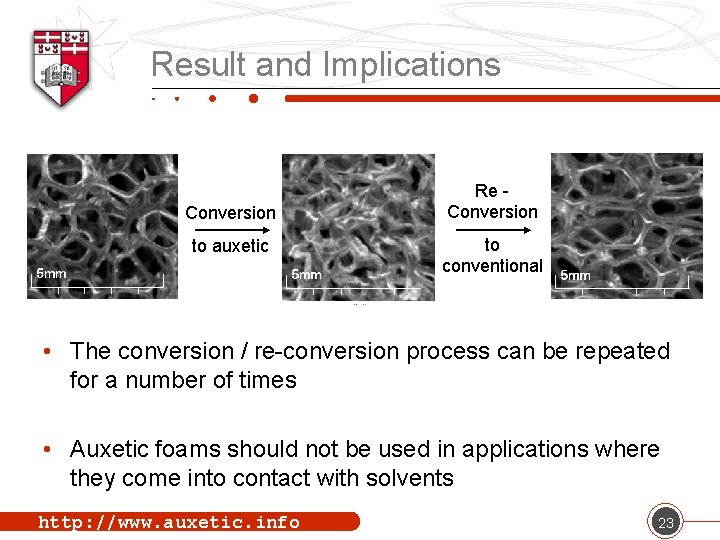 Result and Implications

5mm

Conversion to auxetic

5mm

Re - Conversion to conventional

5mm

• The conversion / re-conversion process can be repeated for a number of times

• Auxetic foams should not be used in applications where they come into contact with solvents

http://www.auxetic.info

23